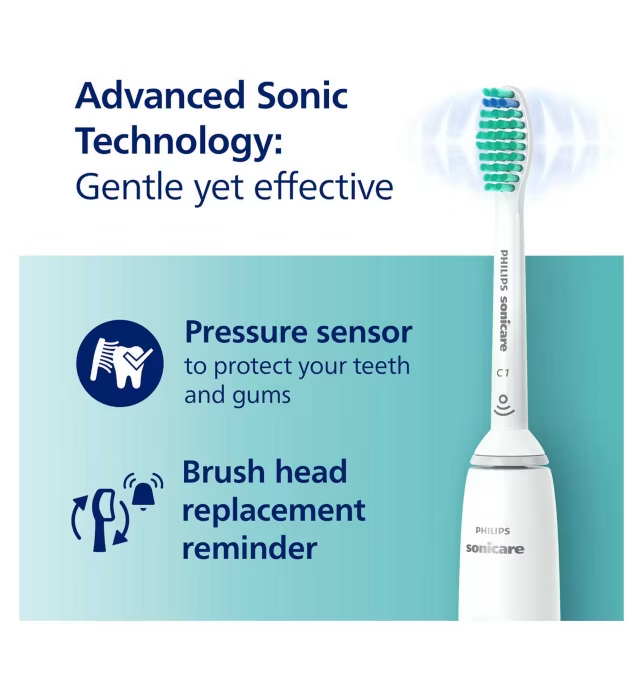 Advanced Sonic Technology:
Gentle yet effective

Pressure sensor
to protect your teeth and gums

Brush head replacement reminder

PHILIPS sonicare
C1

PHILIPS
sonicare